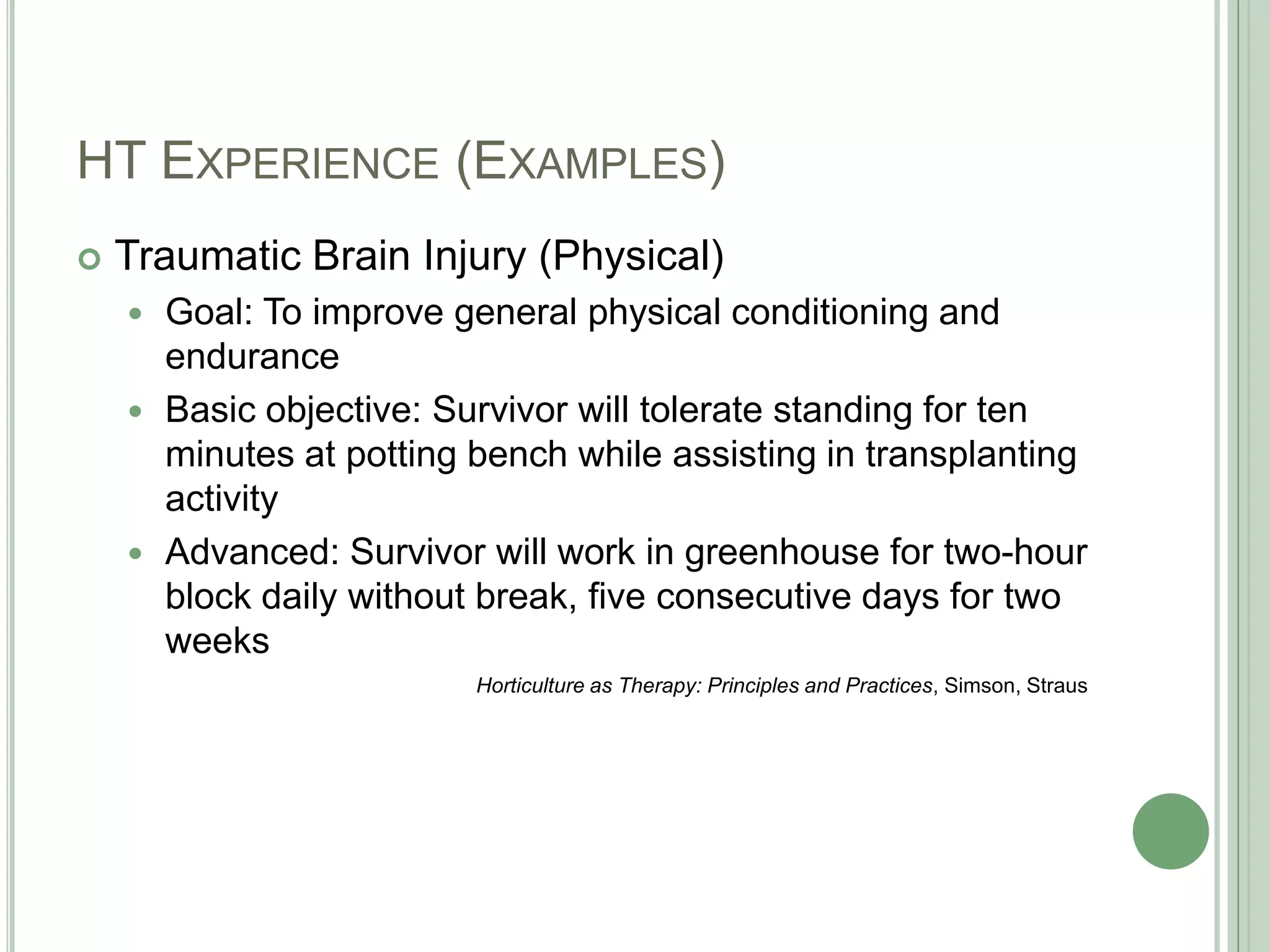 HT EXPERIENCE (EXAMPLES)

Traumatic Brain Injury (Physical)

Goal: To improve general physical conditioning and endurance

Basic objective: Survivor will tolerate standing for ten minutes at potting bench while assisting in transplanting activity

Advanced: Survivor will work in greenhouse for two-hour block daily without break, five consecutive days for two weeks

Horticulture as Therapy: Principles and Practices, Simson, Straus